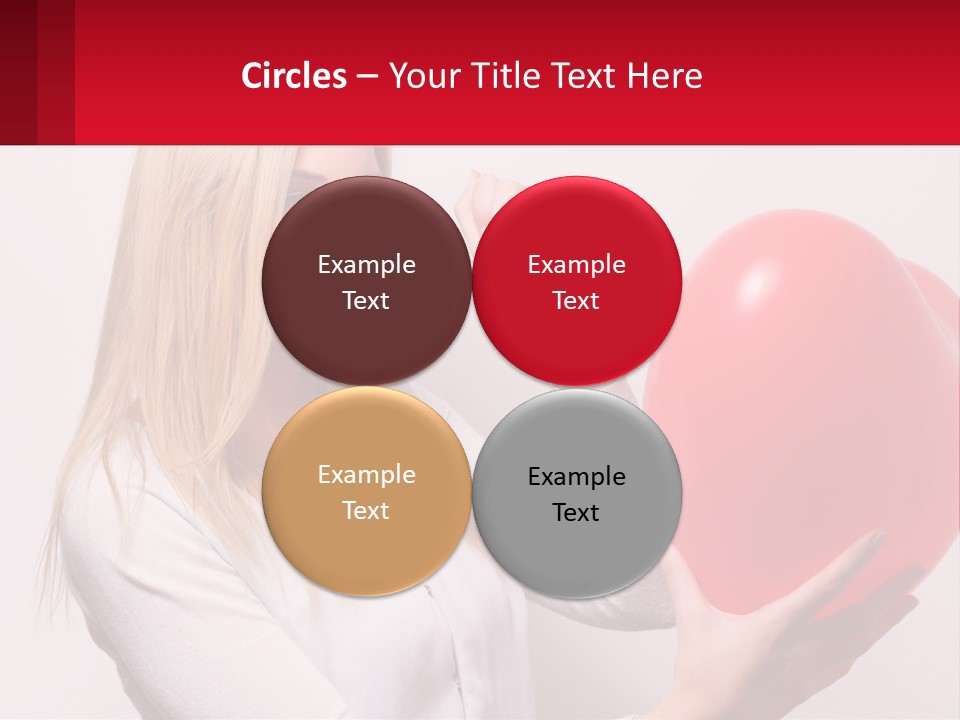 Circles – Your Title Text Here

Example Text

Example Text

Example Text

Example Text